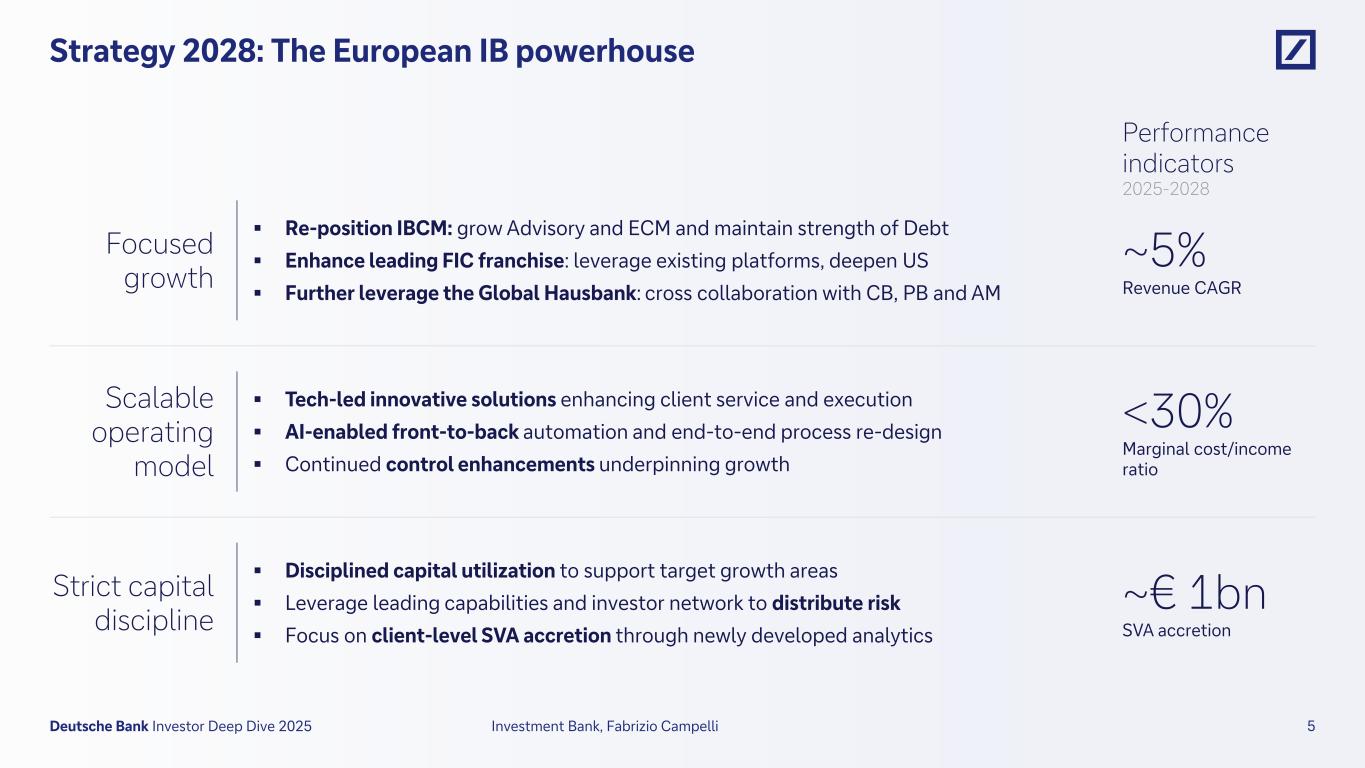 Strategy 2028: The European IB powerhouse

Performance indicators
2025-2028

Focused growth

▪ Re-position IBCM: grow Advisory and ECM and maintain strength of Debt
▪ Enhance leading FIC franchise: leverage existing platforms, deepen US
▪ Further leverage the Global Hausbank: cross collaboration with CB, PB and AM

~5%
Revenue CAGR

Scalable operating model

▪ Tech-led innovative solutions enhancing client service and execution
▪ AI-enabled front-to-back automation and end-to-end process re-design
▪ Continued control enhancements underpinning growth

<30%
Marginal cost/income ratio

Strict capital discipline

▪ Disciplined capital utilization to support target growth areas
▪ Leverage leading capabilities and investor network to distribute risk
▪ Focus on client-level SVA accretion through newly developed analytics

~€ 1bn
SVA accretion

Deutsche Bank Investor Deep Dive 2025 Investment Bank, Fabrizio Campelli 5